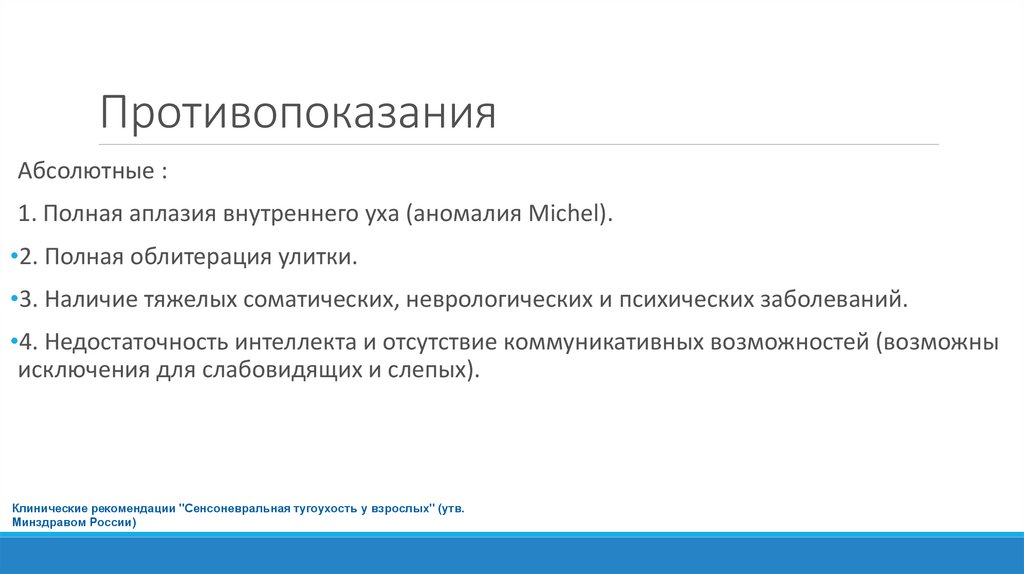 Противопоказания

Абсолютные :

1. Полная аплазия внутреннего уха (аномалия Michel).

•2. Полная облитерация улитки.

•3. Наличие тяжелых соматических, неврологических и психических заболеваний.

•4. Недостаточность интеллекта и отсутствие коммуникативных возможностей (возможны исключения для слабовидящих и слепых).

Клинические рекомендации "Сенсоневральная тугоухость у взрослых" (утв. Минздравом России)